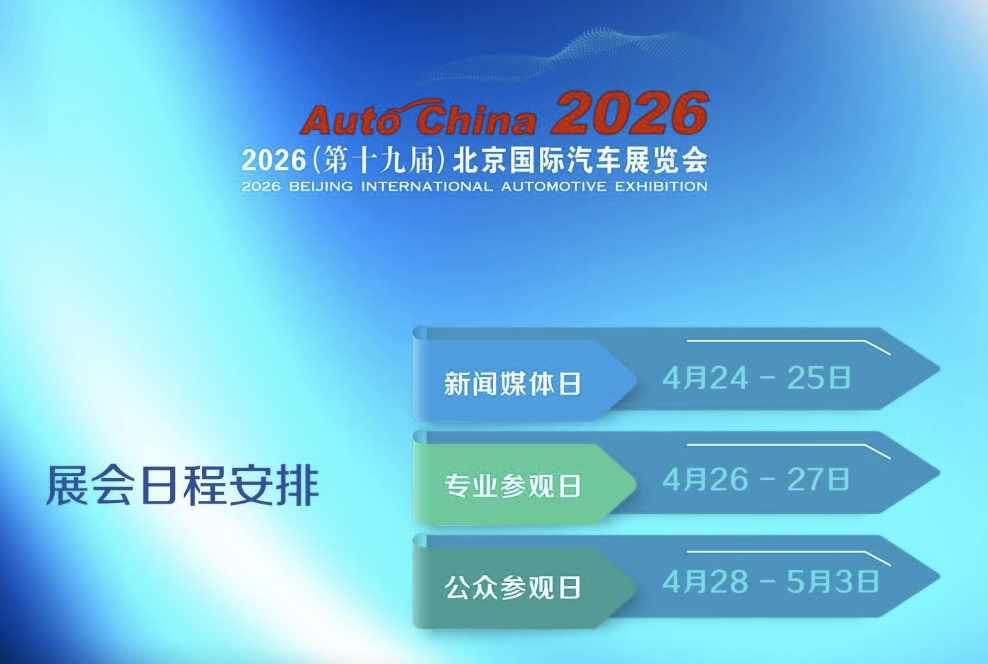 Auto China 2026
2026(第十九届)北京国际汽车展览会
2026 BEIJING INTERNATIONAL AUTOMOTIVE EXHIBITION

展会日程安排

新闻媒体日 4月24 - 25日

专业参观日 4月26 - 27日

公众参观日 4月28 - 5月3日